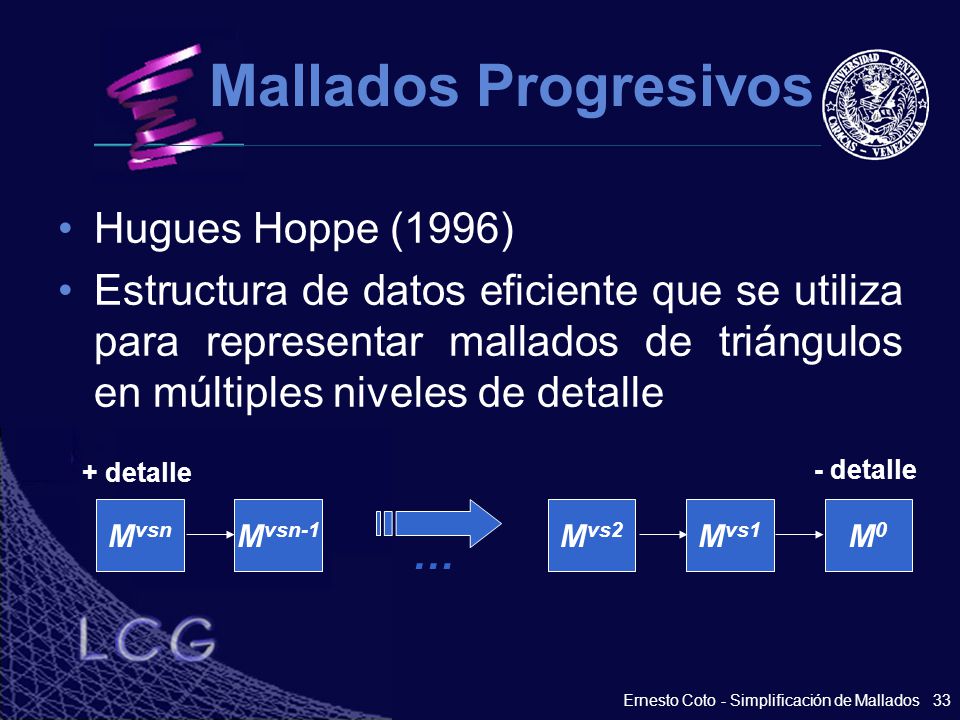 Mallados Progresivos

UNIVERSIDAD CENTRAL CARACAS - VENEZUELA

• Hugues Hoppe (1996)
• Estructura de datos eficiente que se utiliza para representar mallados de triángulos en múltiples niveles de detalle

+ detalle

- detalle

$M^{vsn}$ $M^{vsn-1}$ ... $M^{vs2}$ $M^{vs1}$ $M^{0}$

LCG

Ernesto Coto - Simplificación de Mallados 33